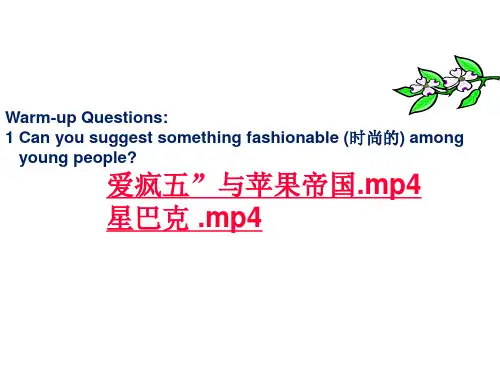 Warm-up Questions:
1 Can you suggest something fashionable (时尚的) among young people?

爱疯五”与苹果帝国.mp4
星巴克 .mp4